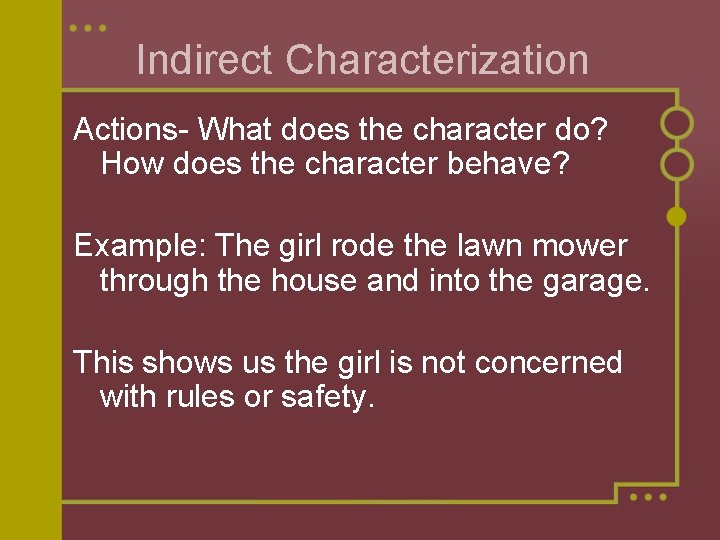 Indirect Characterization

Actions- What does the character do? How does the character behave?

Example: The girl rode the lawn mower through the house and into the garage.

This shows us the girl is not concerned with rules or safety.